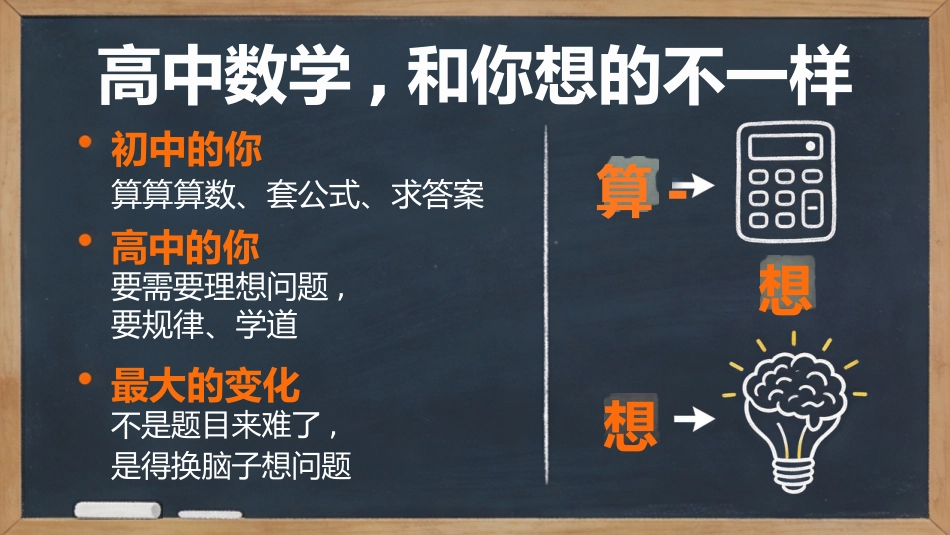 高中数学，和你想的不一样

• 初中的你
算算算数、套公式、求答案

• 高中的你
要需要理想问题，
要规律、学道

• 最大的变化
不是题目来难了，
是得换脑子想问题

算 -→

想

想 →